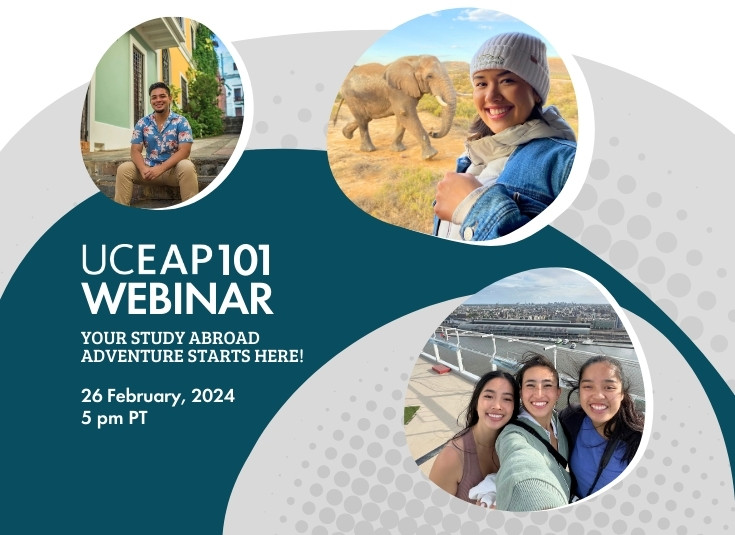 UCEAP 101
WEBINAR

YOUR STUDY ABROAD ADVENTURE STARTS HERE!

26 February, 2024
5 pm PT